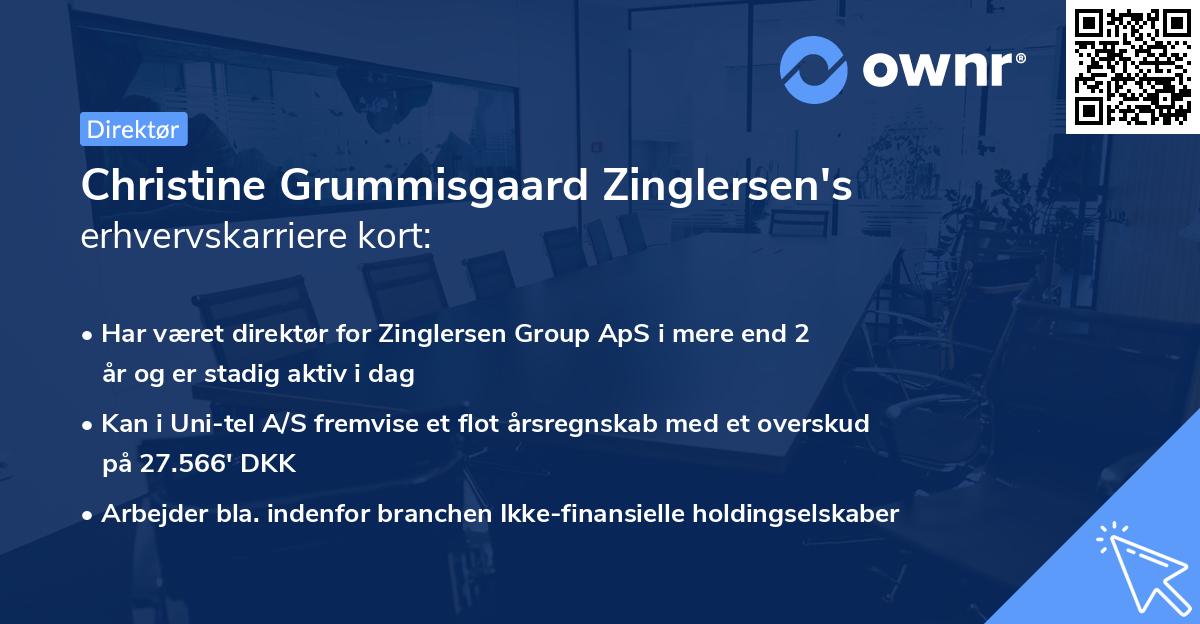 ownr®

Direktør

Christine Grummisgaard Zinglersen's erhvervskarriere kort:

• Har været direktør for Zinglersen Group ApS i mere end 2 år og er stadig aktiv i dag

• Kan i Uni-tel A/S fremvise et flot årsregnskab med et overskud på 27.566' DKK

• Arbejder bla. indenfor branchen Ikke-finansielle holdingselskaber